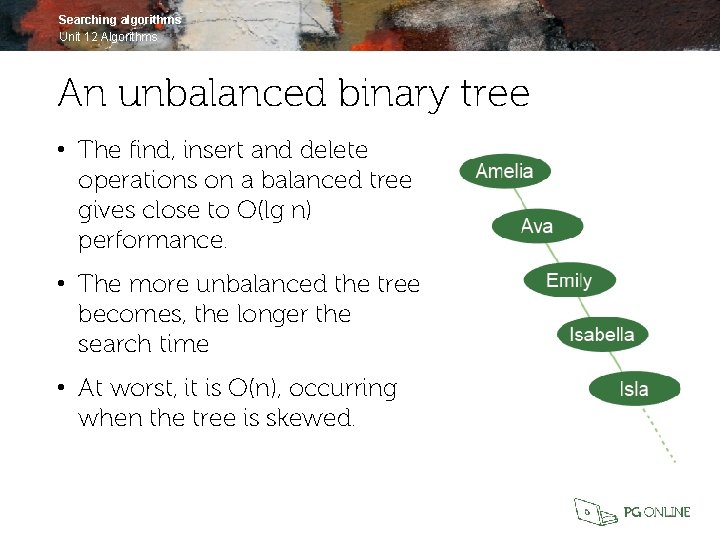 Searching algorithms
Unit 12 Algorithms

An unbalanced binary tree

• The find, insert and delete operations on a balanced tree gives close to O(lg n) performance.

• The more unbalanced the tree becomes, the longer the search time

• At worst, it is O(n), occurring when the tree is skewed.

Amelia

Ava

Emily

Isabella

Isla

PG ONLINE